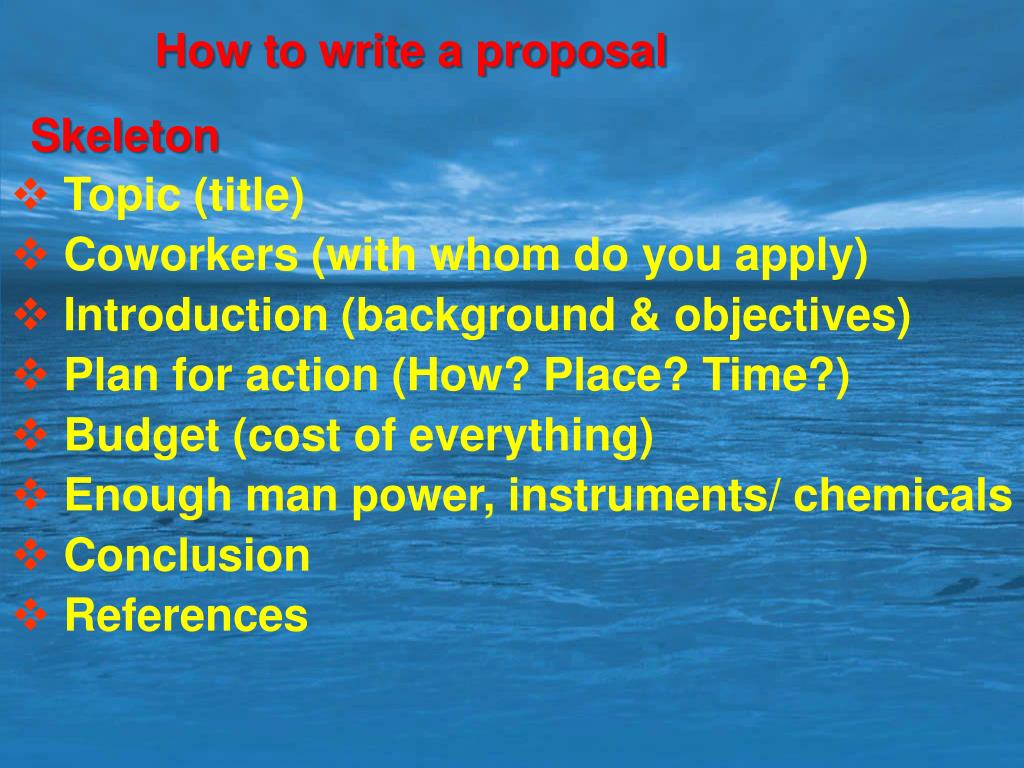 How to write a proposal

Skeleton

❖ Topic (title)
❖ Coworkers (with whom do you apply)
❖ Introduction (background & objectives)
❖ Plan for action (How? Place? Time?)
❖ Budget (cost of everything)
❖ Enough man power, instruments/ chemicals
❖ Conclusion
❖ References